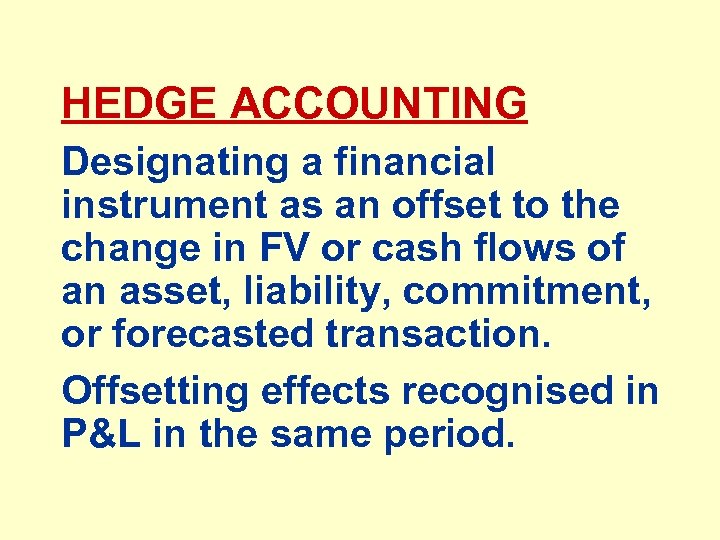 HEDGE ACCOUNTING

Designating a financial instrument as an offset to the change in FV or cash flows of an asset, liability, commitment, or forecasted transaction.

Offsetting effects recognised in P&L in the same period.